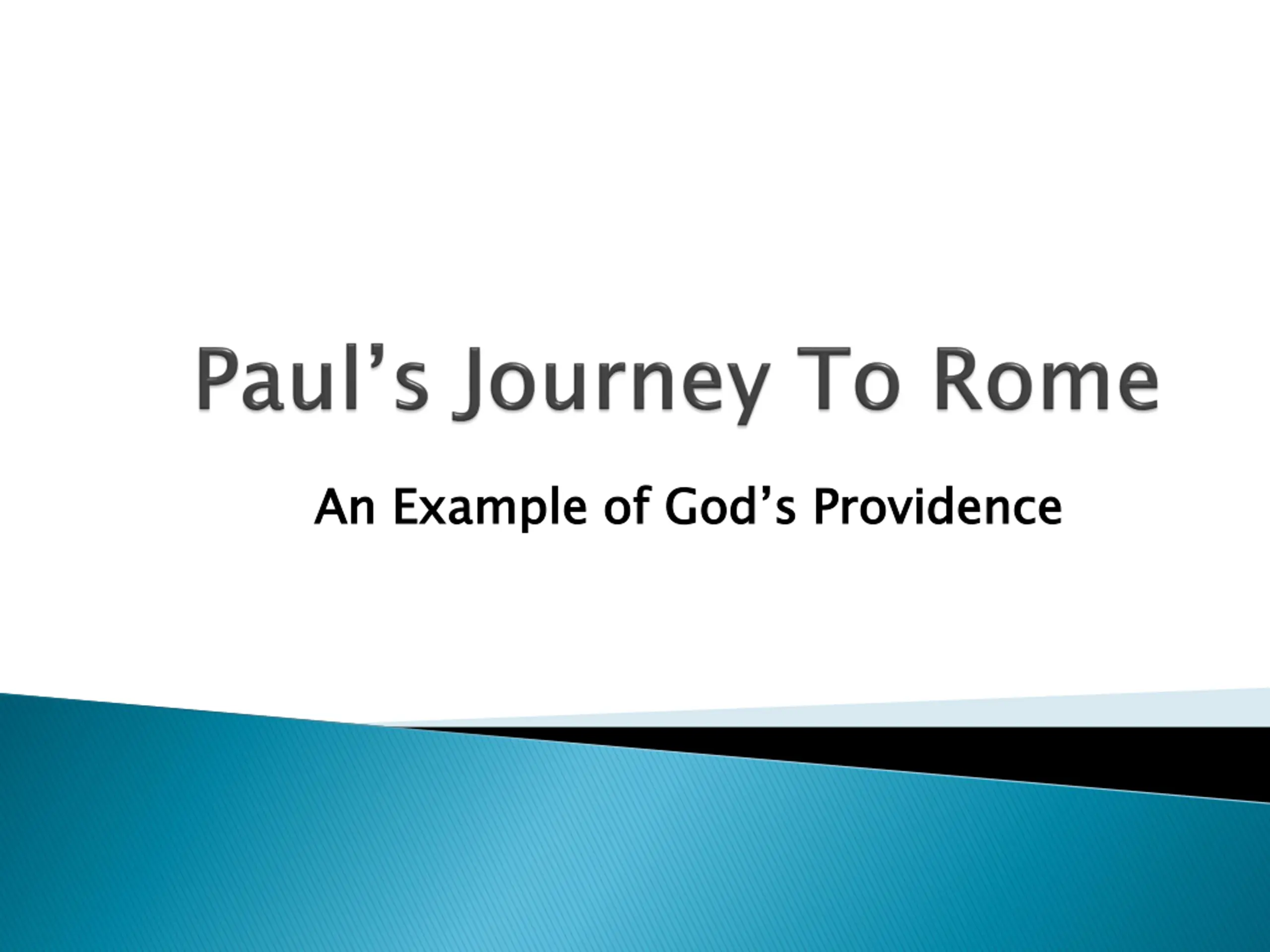 Paul’s Journey To Rome

An Example of God’s Providence